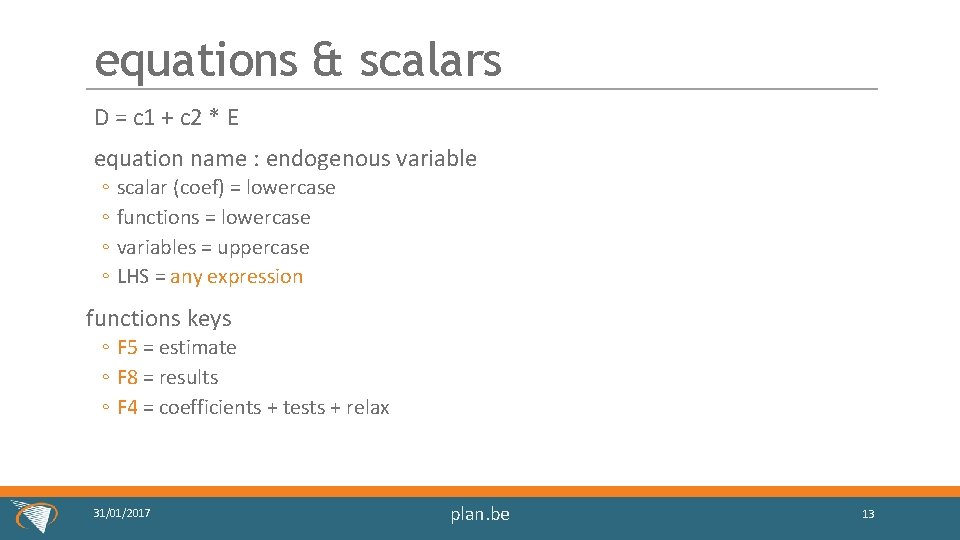 equations & scalars

D = c1 + c2 * E

equation name : endogenous variable

◦ scalar (coef) = lowercase
◦ functions = lowercase
◦ variables = uppercase
◦ LHS = any expression

functions keys

◦ F5 = estimate
◦ F8 = results
◦ F4 = coefficients + tests + relax

31/01/2017

plan.be

13